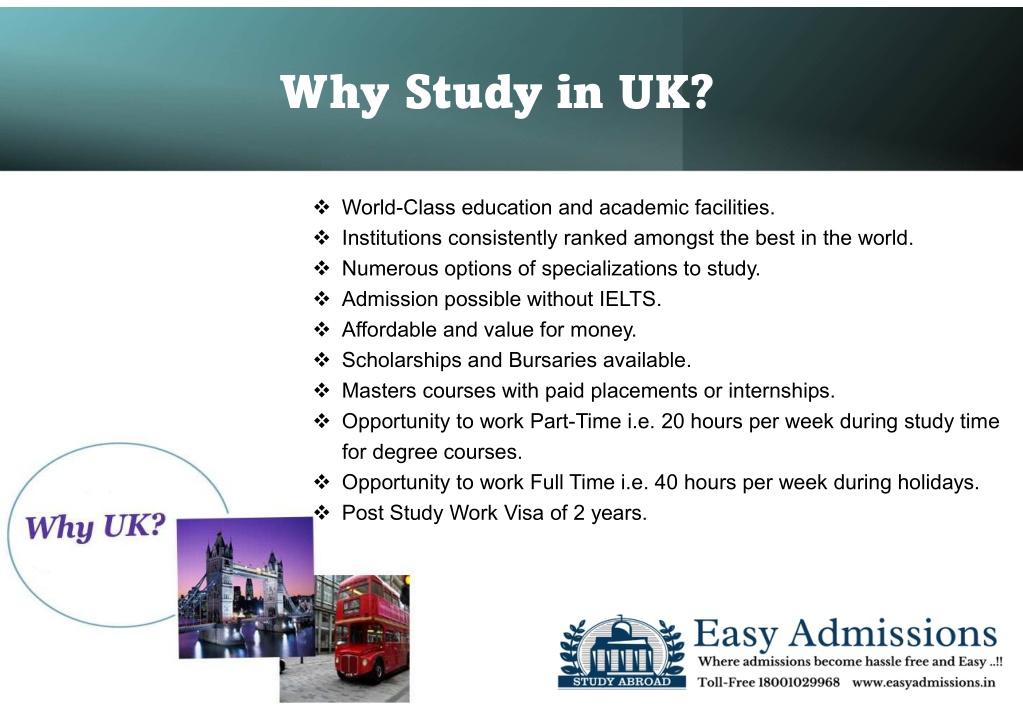 Why Study in UK?

❖ World-Class education and academic facilities.
❖ Institutions consistently ranked amongst the best in the world.
❖ Numerous options of specializations to study.
❖ Admission possible without IELTS.
❖ Affordable and value for money.
❖ Scholarships and Bursaries available.
❖ Masters courses with paid placements or internships.
❖ Opportunity to work Part-Time i.e. 20 hours per week during study time for degree courses.
❖ Opportunity to work Full Time i.e. 40 hours per week during holidays.
❖ Post Study Work Visa of 2 years.

Why UK?

STUDY ABROAD

Easy Admissions
Where admissions become hassle free and Easy ..!!
Toll-Free 18001029968 www.easyadmissions.in